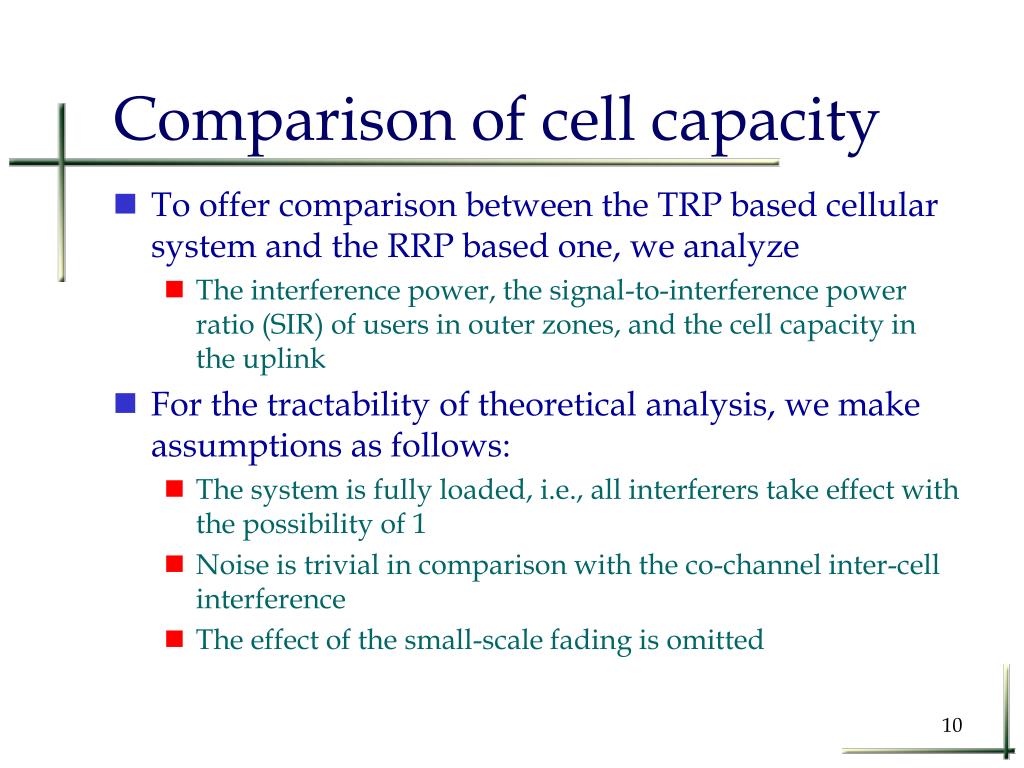 Comparison of cell capacity

To offer comparison between the TRP based cellular system and the RRP based one, we analyze

The interference power, the signal-to-interference power ratio (SIR) of users in outer zones, and the cell capacity in the uplink

For the tractability of theoretical analysis, we make assumptions as follows:

The system is fully loaded, i.e., all interferers take effect with the possibility of 1

Noise is trivial in comparison with the co-channel inter-cell interference

The effect of the small-scale fading is omitted

10